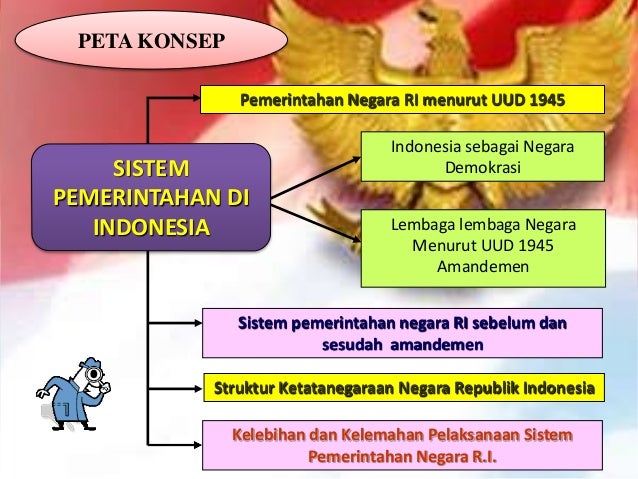 PETA KONSEP

SISTEM PEMERINTAHAN DI INDONESIA

Pemerintahan Negara RI menurut UUD 1945

Indonesia sebagai Negara Demokrasi

Lembaga lembaga Negara Menurut UUD 1945 Amandemen

Sistem pemerintahan negara RI sebelum dan sesudah amandemen

Struktur Ketatanegaraan Negara Republik Indonesia

Kelebihan dan Kelemahan Pelaksanaan Sistem Pemerintahan Negara R.I.